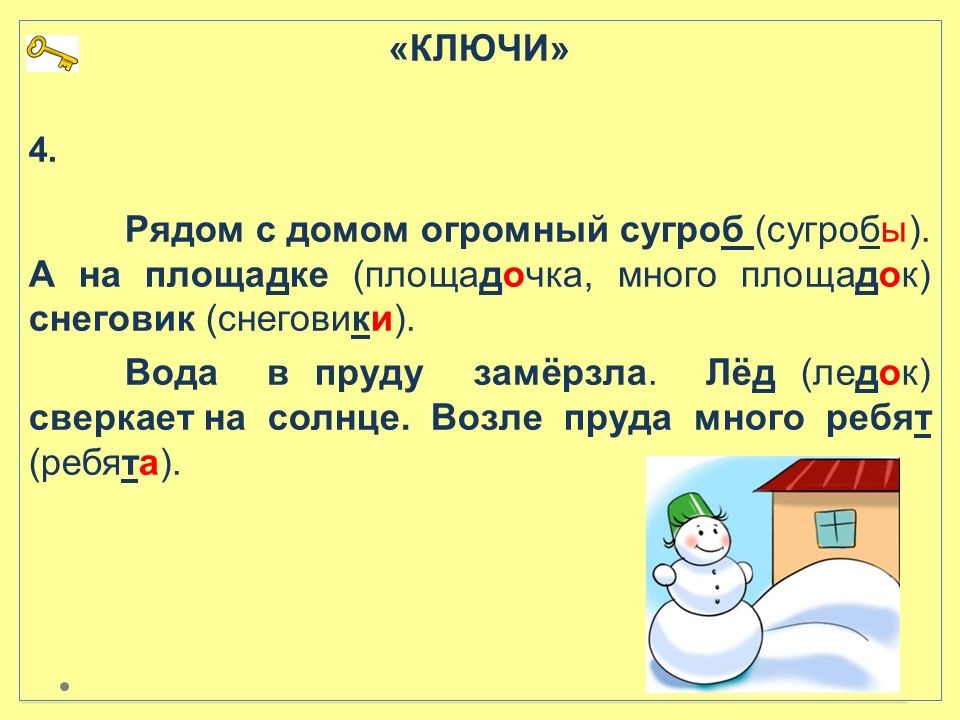 «КЛЮЧИ»

4.

Рядом с домом огромный сугроб (сугробы). А на площадке (площадочка, много площадок) снеговик (снеговики).

Вода в пруду замёрзла. Лёд (ледок) сверкает на солнце. Возле пруда много ребят (ребята).